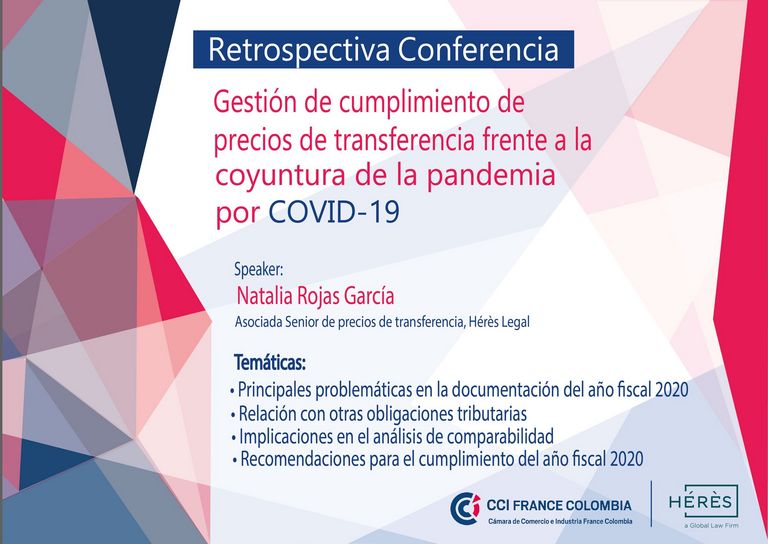 Retrospectiva Conferencia

Gestión de cumplimiento de precios de transferencia frente a la coyuntura de la pandemia por COVID-19

Speaker:
Natalia Rojas García
Asociada Senior de precios de transferencia, Hérès Legal

Temáticas:
• Principales problemáticas en la documentación del año fiscal 2020
• Relación con otras obligaciones tributarias
• Implicaciones en el análisis de comparabilidad
• Recomendaciones para el cumplimiento del año fiscal 2020

CCI FRANCE COLOMBIA
Cámara de Comercio e Industria France Colombia

HÉRÈS
a Global Law Firm